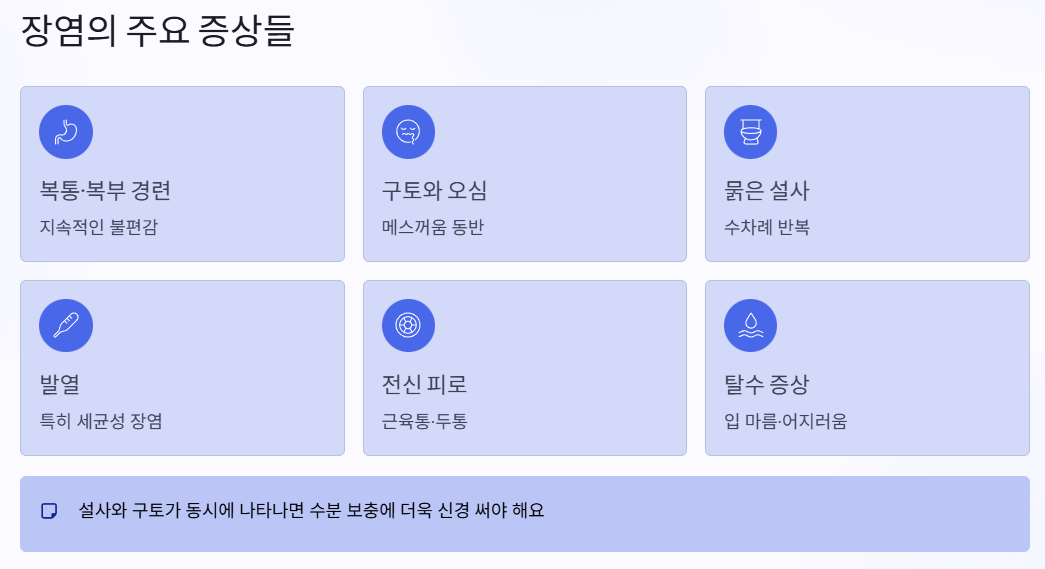 장염의 주요 증상들

복통·복부 경련
지속적인 불편감

구토와 오심
메스꺼움 동반

묽은 설사
수차례 반복

발열
특히 세균성 장염

전신 피로
근육통·두통

탈수 증상
입 마름·어지러움

설사와 구토가 동시에 나타나면 수분 보충에 더욱 신경 써야 해요